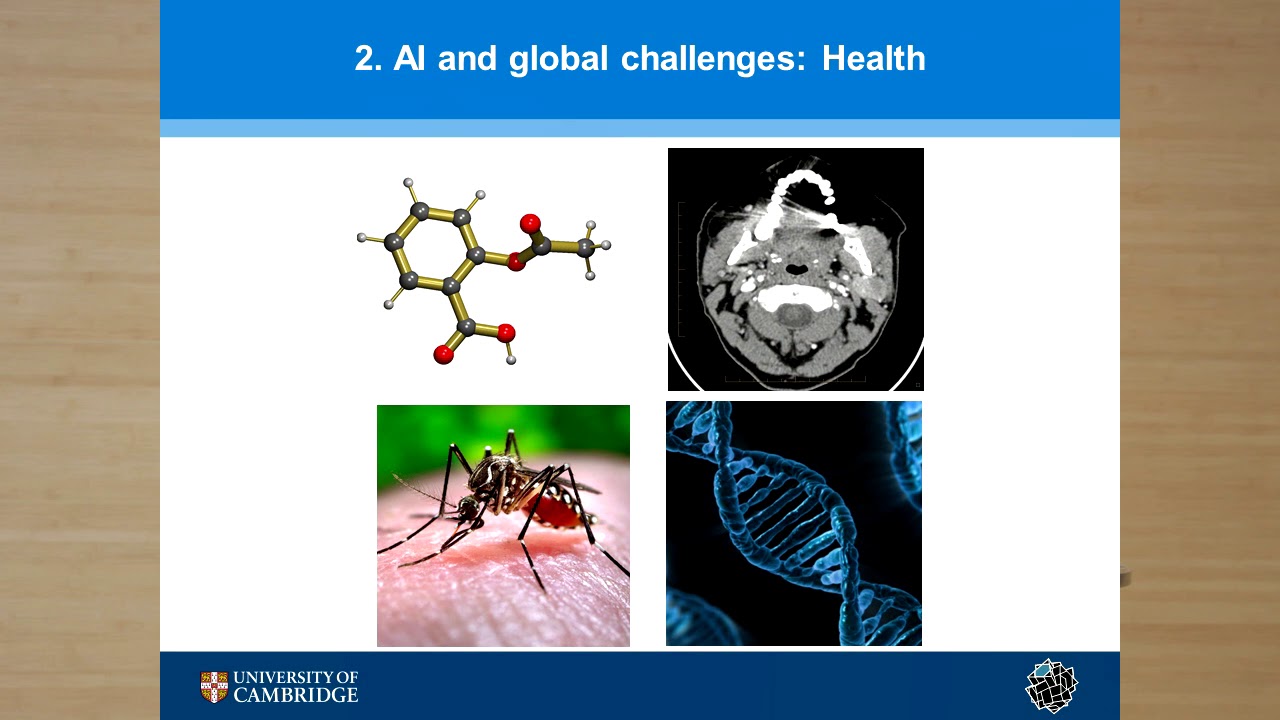 2. AI and global challenges: Health

UNIVERSITY OF CAMBRIDGE